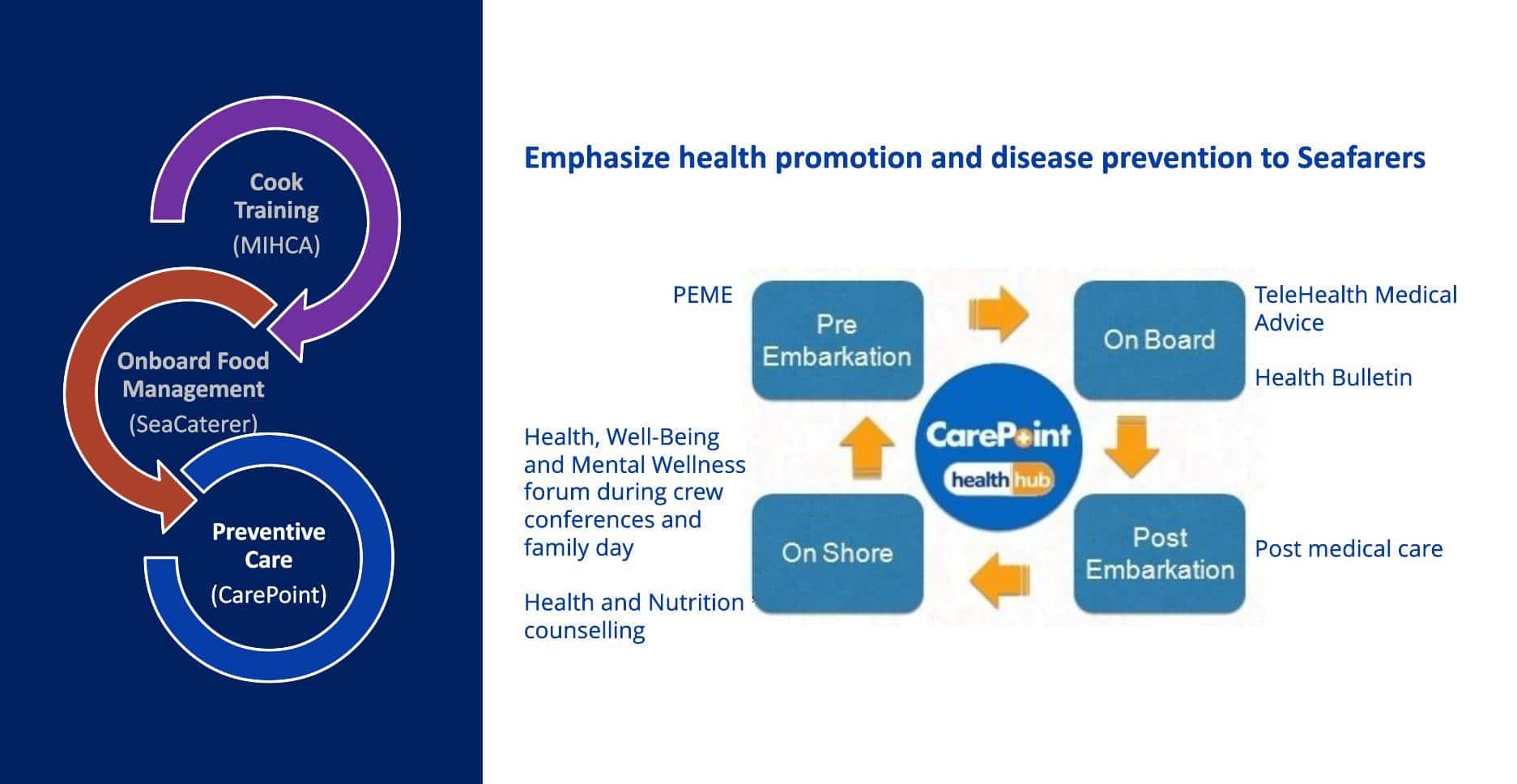 Cook Training (MIHCA)

Onboard Food Management (SeaCaterer)

Preventive Care (CarePoint)

Emphasize health promotion and disease prevention to Seafarers

PEME

Pre Embarkation

On Board

TeleHealth Medical Advice

Health Bulletin

CarePoint

health hub

Health, Well-Being and Mental Wellness forum during crew conferences and family day

Health and Nutrition counselling

On Shore

Post Embarkation

Post medical care